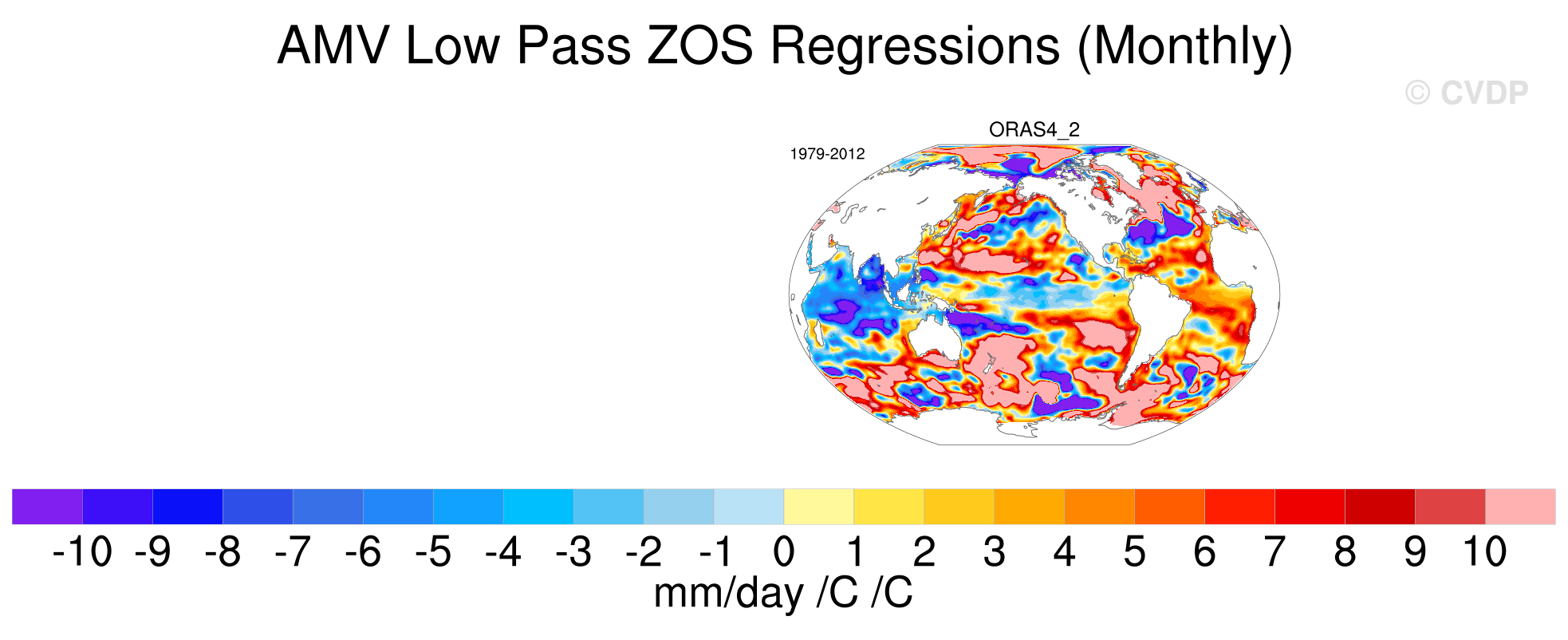 AMV Low Pass ZOS Regressions (Monthly)

© CVDP

ORAS4_2

1979-2012

-10 -9 -8 -7 -6 -5 -4 -3 -2 -1 0 1 2 3 4 5 6 7 8 9 10

mm/day /C /C